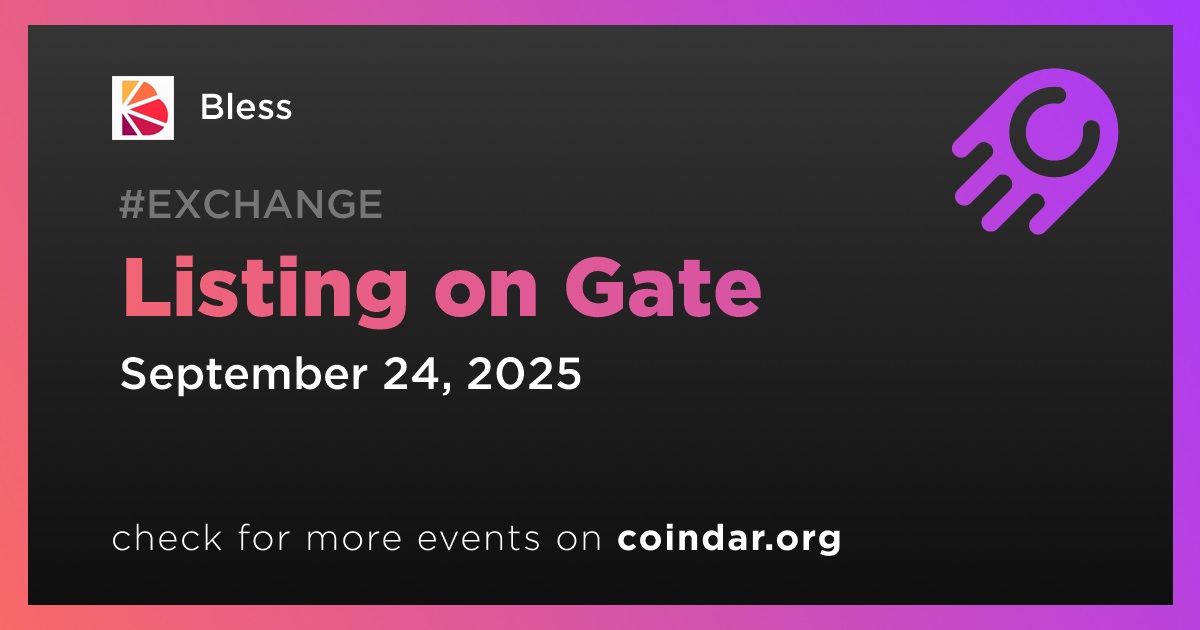 Bless

#EXCHANGE

Listing on Gate

September 24, 2025

check for more events on coindar.org